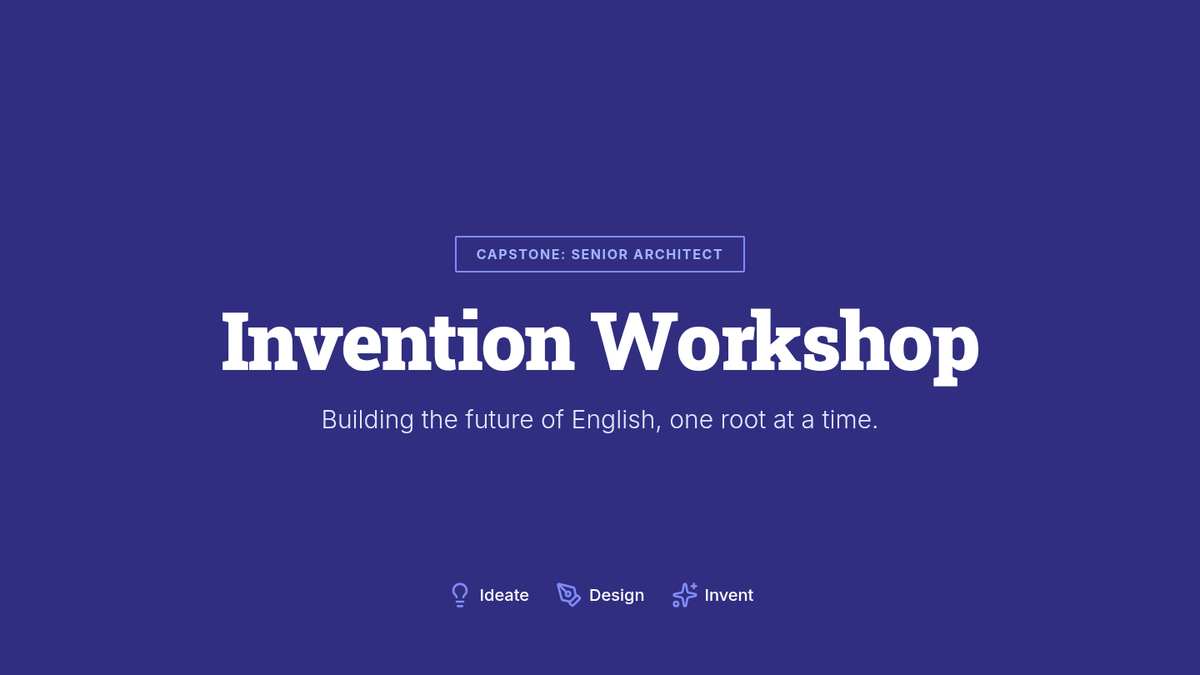 CAPSTONE: SENIOR ARCHITECT

Invention Workshop

Building the future of English, one root at a time.

Ideate Design Invent